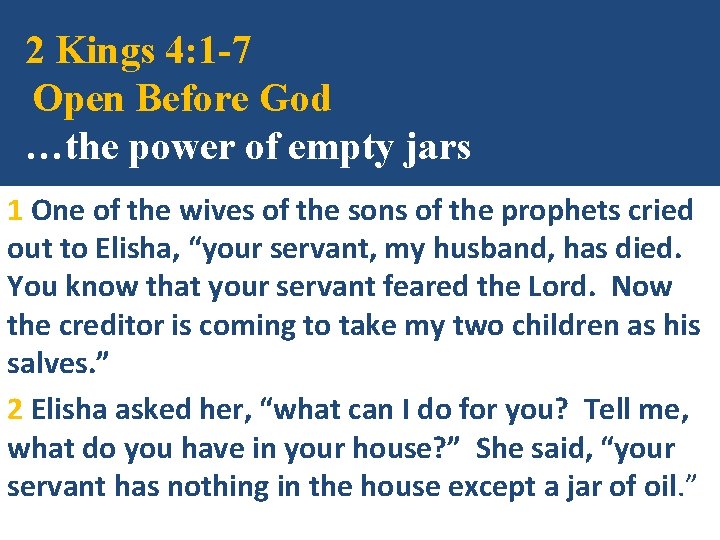 2 Kings 4:1-7
Open Before God
…the power of empty jars

1 One of the wives of the sons of the prophets cried out to Elisha, “your servant, my husband, has died. You know that your servant feared the Lord. Now the creditor is coming to take my two children as his salves.”

2 Elisha asked her, “what can I do for you? Tell me, what do you have in your house?” She said, “your servant has nothing in the house except a jar of oil.”